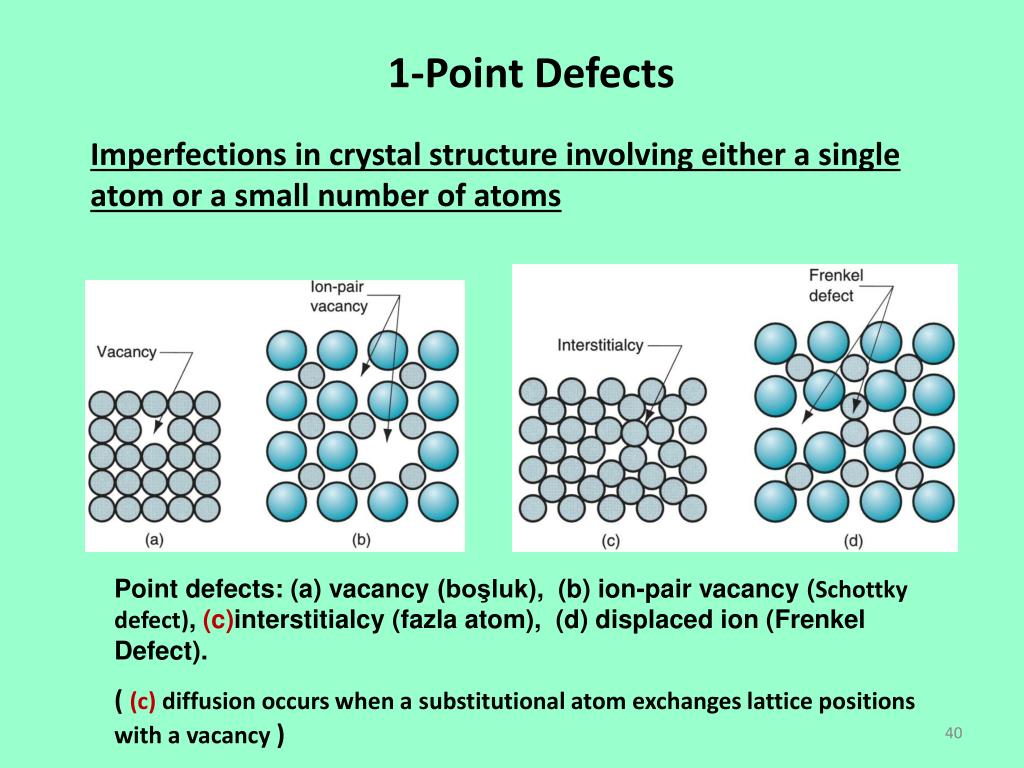 1-Point Defects

Imperfections in crystal structure involving either a single atom or a small number of atoms

Vacancy

Ion-pair vacancy

(a)

(b)

Interstitialcy

Frenkel defect

(c)

(d)

Point defects: (a) vacancy (boşluk), (b) ion-pair vacancy (Schottky defect), (c)interstitialcy (fazla atom), (d) displaced ion (Frenkel Defect).

( (c) diffusion occurs when a substitutional atom exchanges lattice positions with a vacancy )

40